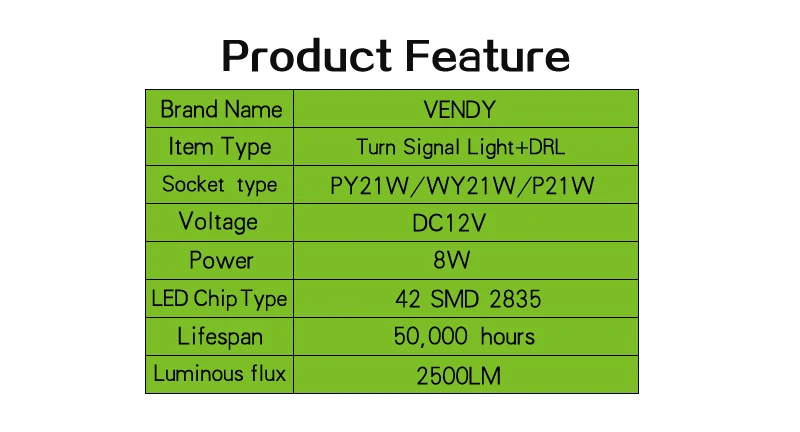 Product Feature

| Brand Name | VENDY |
|---|---|
| Item Type | Turn Signal Light+DRL |
| Socket type | PY21W/WY21W/P21W |
| Voltage | DC12V |
| Power | 8W |
| LED Chip Type | 42 SMD 2835 |
| Lifespan | 50,000 hours |
| Luminous flux | 2500LM |